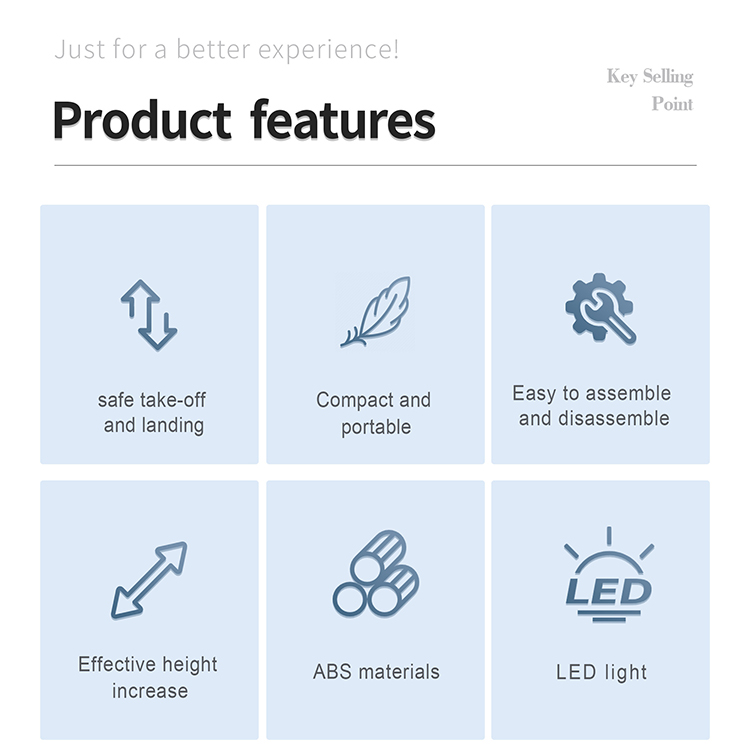 Just for a better experience!

Key Selling Point

Product features

safe take-off and landing

Compact and portable

Easy to assemble and disassemble

Effective height increase

ABS materials

LED

LED light